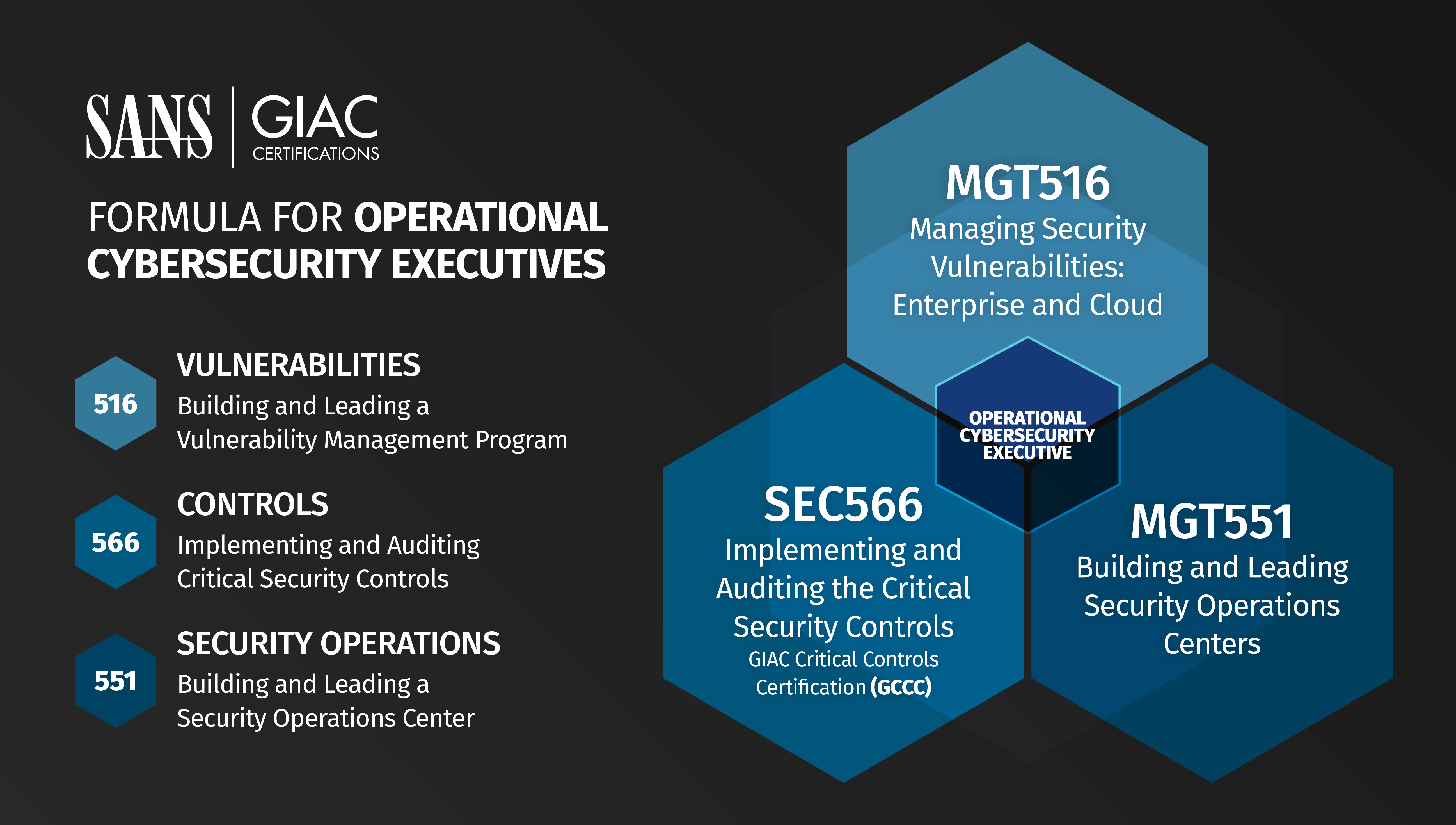 SANS | GIAC CERTIFICATIONS

FORMULA FOR OPERATIONAL CYBERSECURITY EXECUTIVES

516 VULNERABILITIES
Building and Leading a Vulnerability Management Program

566 CONTROLS
Implementing and Auditing Critical Security Controls

551 SECURITY OPERATIONS
Building and Leading a Security Operations Center

MGT516
Managing Security Vulnerabilities: Enterprise and Cloud

OPERATIONAL CYBERSECURITY EXECUTIVE

SEC566
Implementing and Auditing the Critical Security Controls
GIAC Critical Controls Certification (GCCC)

MGT551
Building and Leading Security Operations Centers